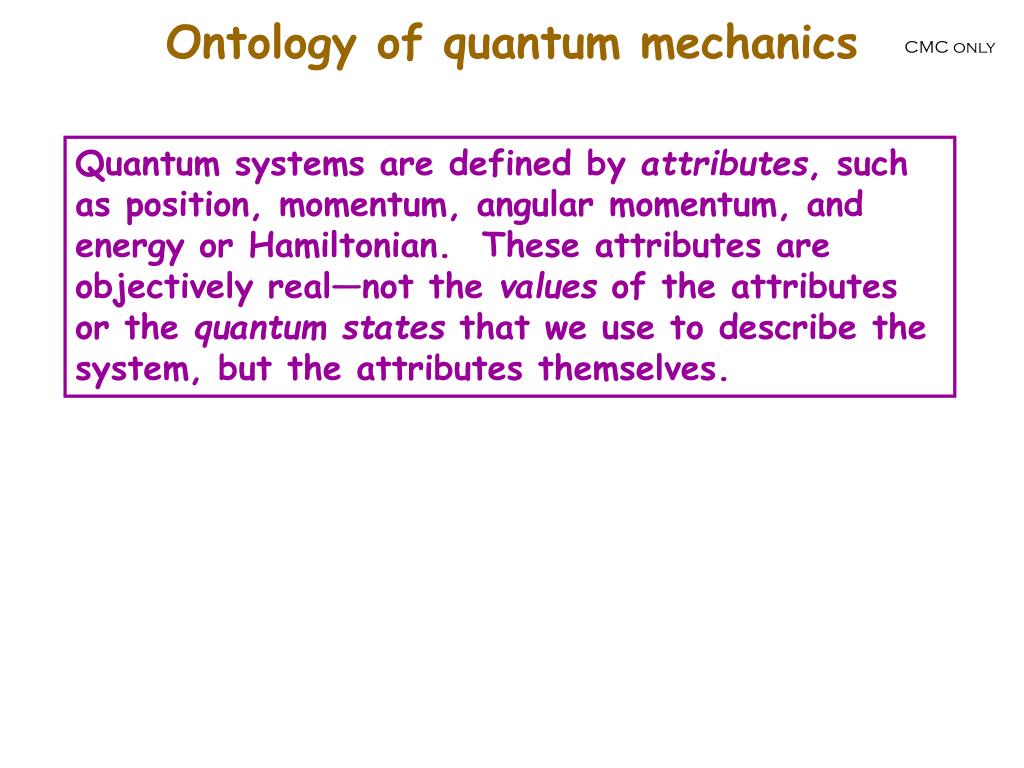 Ontology of quantum mechanics

CMC ONLY

Quantum systems are defined by attributes, such as position, momentum, angular momentum, and energy or Hamiltonian. These attributes are objectively real—not the values of the attributes or the quantum states that we use to describe the system, but the attributes themselves.